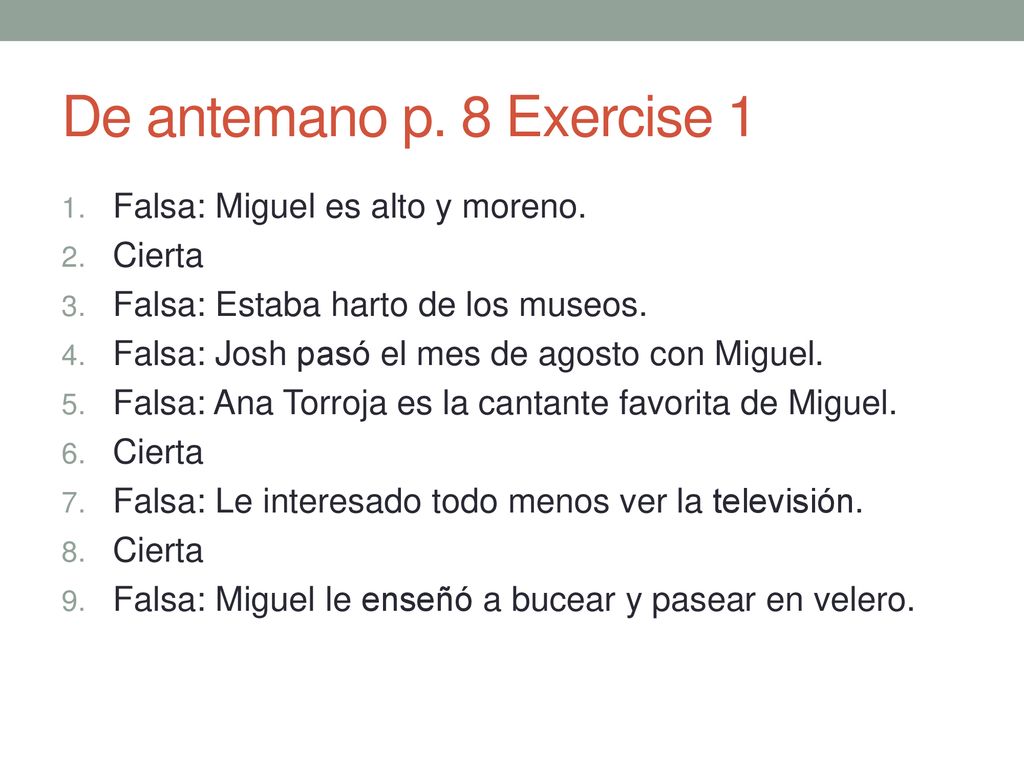 De antemano p. 8 Exercise 1

1. Falsa: Miguel es alto y moreno.
2. Cierta
3. Falsa: Estaba harto de los museos.
4. Falsa: Josh pasó el mes de agosto con Miguel.
5. Falsa: Ana Torroja es la cantante favorita de Miguel.
6. Cierta
7. Falsa: Le interesado todo menos ver la televisión.
8. Cierta
9. Falsa: Miguel le enseñó a bucear y pasear en velero.